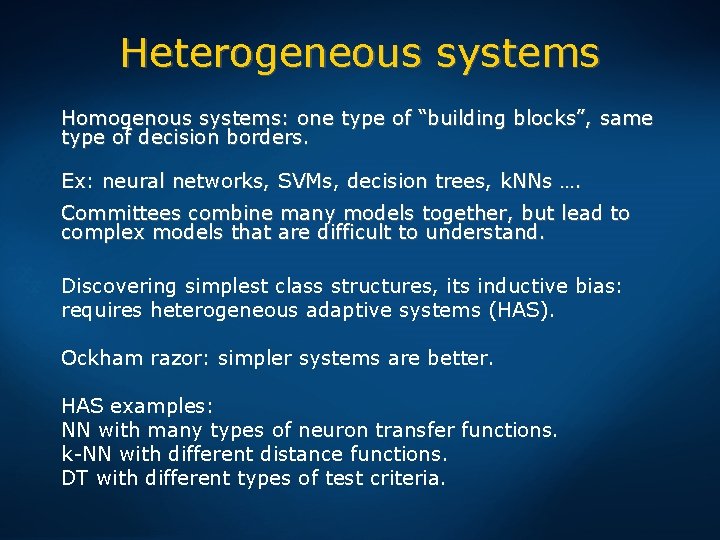 Heterogeneous systems

Homogenous systems: one type of “building blocks”, same type of decision borders.

Ex: neural networks, SVMs, decision trees, kNNs ….

Committees combine many models together, but lead to complex models that are difficult to understand.

Discovering simplest class structures, its inductive bias: requires heterogeneous adaptive systems (HAS).

Ockham razor: simpler systems are better.

HAS examples:
NN with many types of neuron transfer functions.
k-NN with different distance functions.
DT with different types of test criteria.